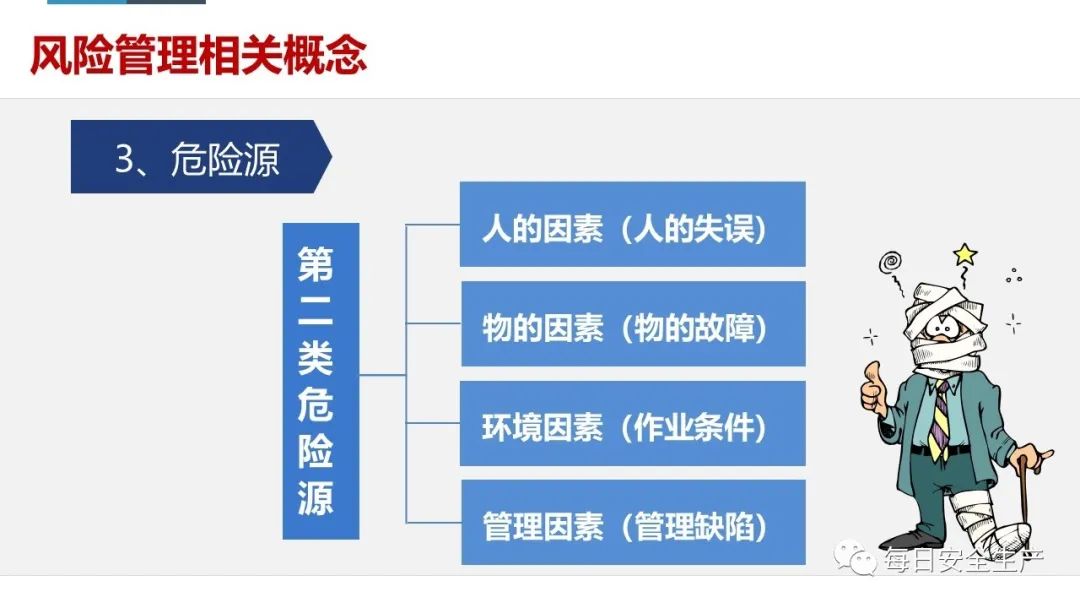 风险管理相关概念

3、危险源

第二类危险源

人的因素（人的失误）

物的因素（物的故障）

环境因素（作业条件）

管理因素（管理缺陷）

每日安全生产